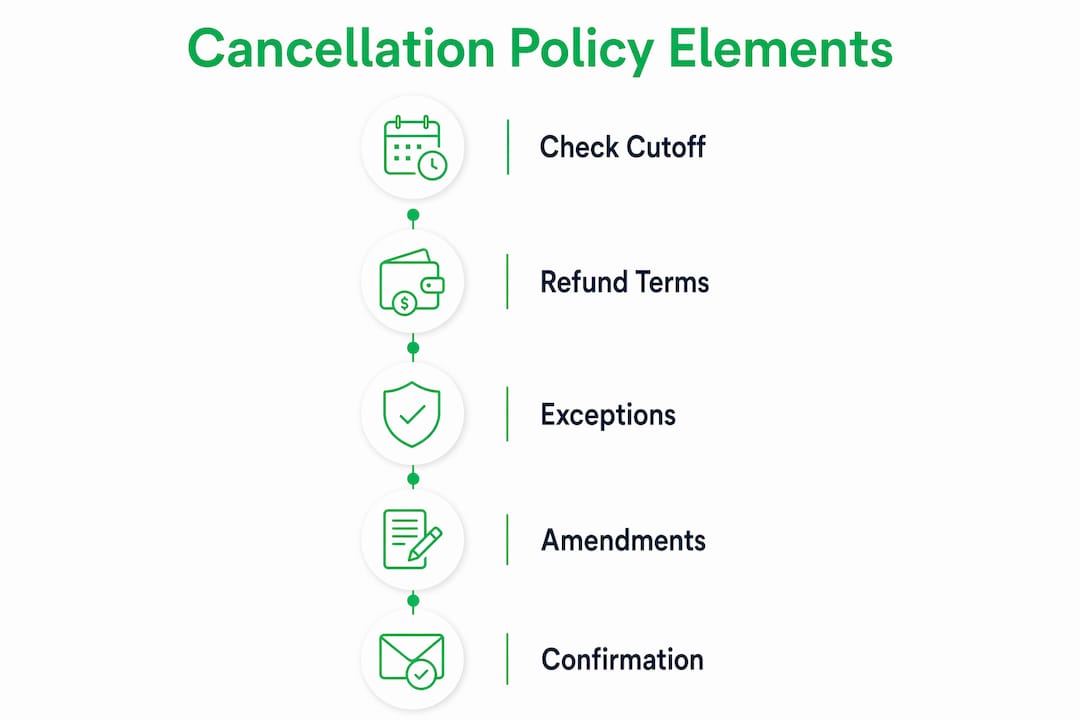 Cancellation Policy Elements

Check Cutoff

Refund Terms

Exceptions

Amendments

Confirmation